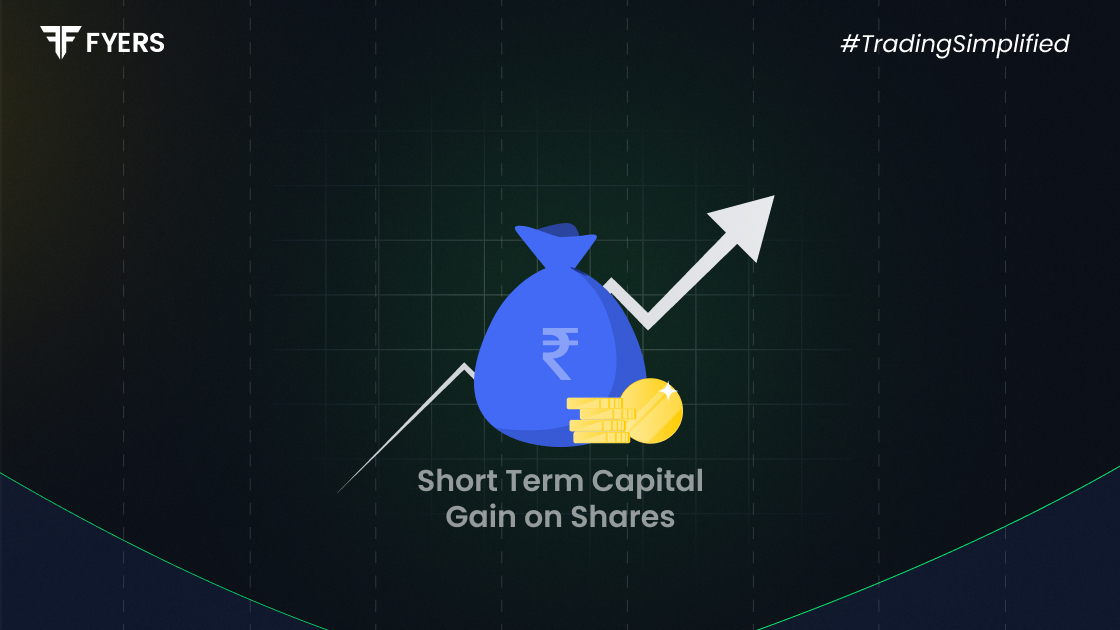 FYERS

#TradingSimplified

₹

Short Term Capital Gain on Shares